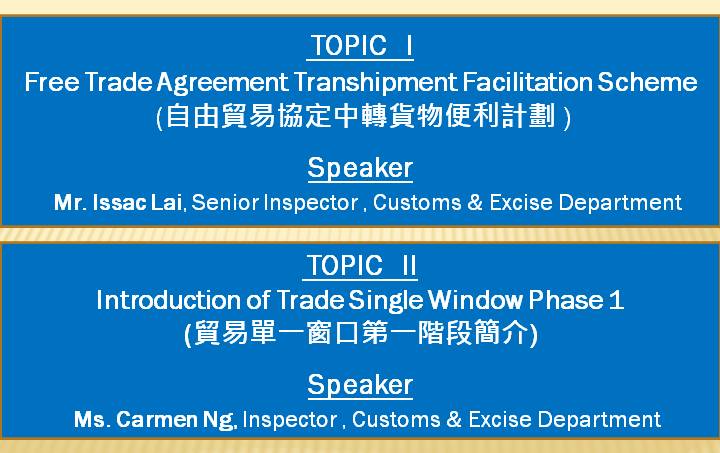 TOPIC I
Free Trade Agreement Transhipment Facilitation Scheme
(自由貿易協定中轉貨物便利計劃 )

Speaker
Mr. Issac Lai, Senior Inspector , Customs & Excise Department

TOPIC II
Introduction of Trade Single Window Phase 1
(貿易單一窗口第一階段簡介)

Speaker
Ms. Carmen Ng, Inspector , Customs & Excise Department